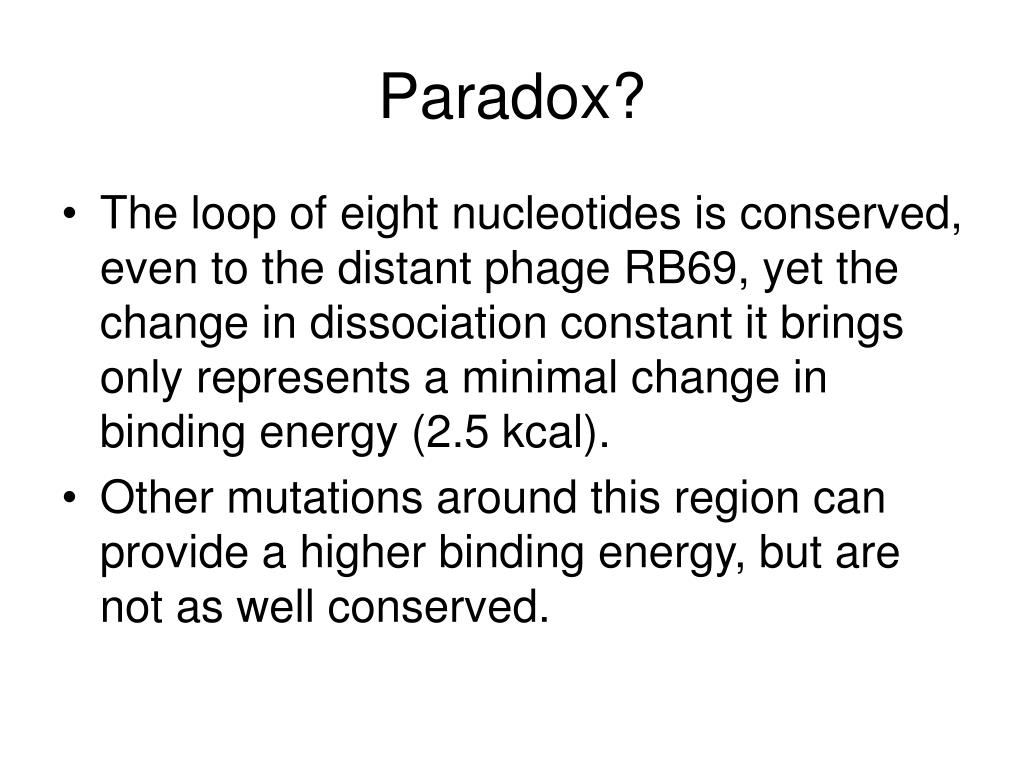 Paradox?

• The loop of eight nucleotides is conserved, even to the distant phage RB69, yet the change in dissociation constant it brings only represents a minimal change in binding energy (2.5 kcal).
• Other mutations around this region can provide a higher binding energy, but are not as well conserved.